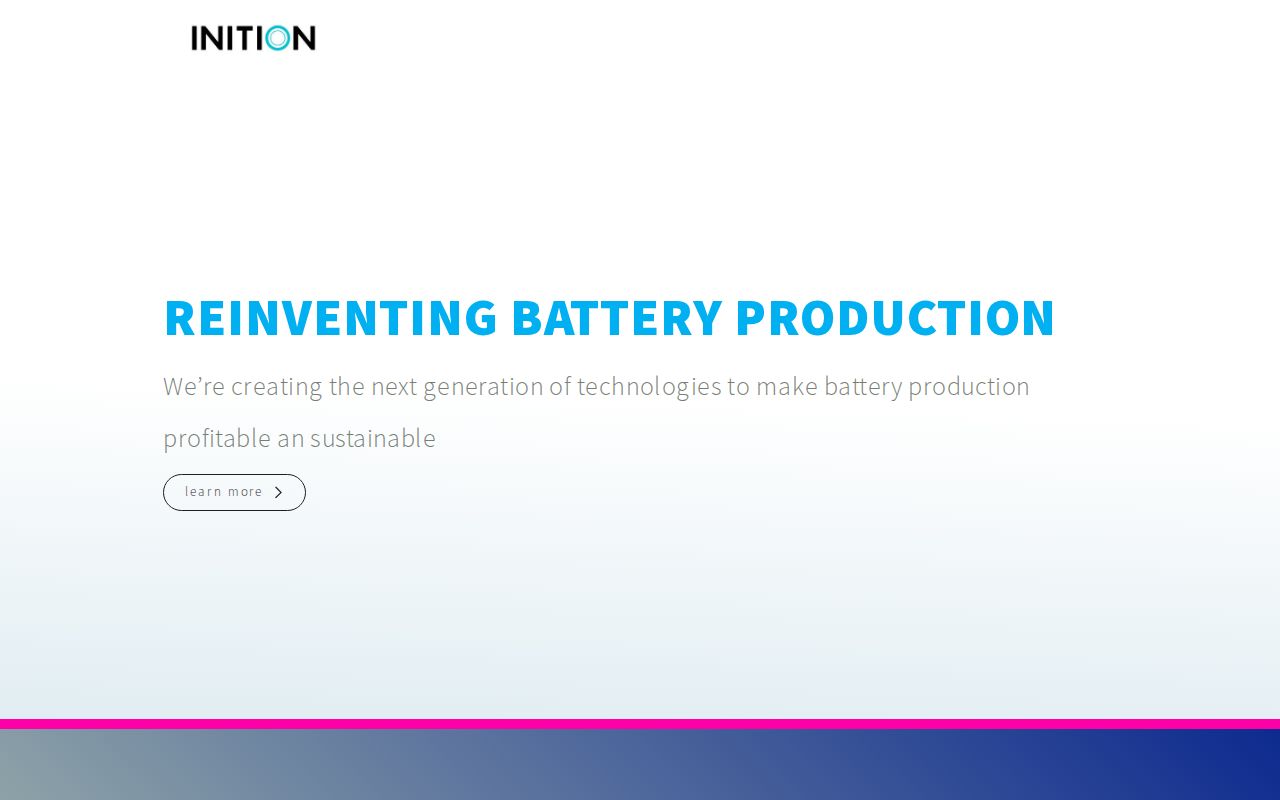 INITION

REINVENTING BATTERY PRODUCTION

We’re creating the next generation of technologies to make battery production profitable an sustainable

learn more